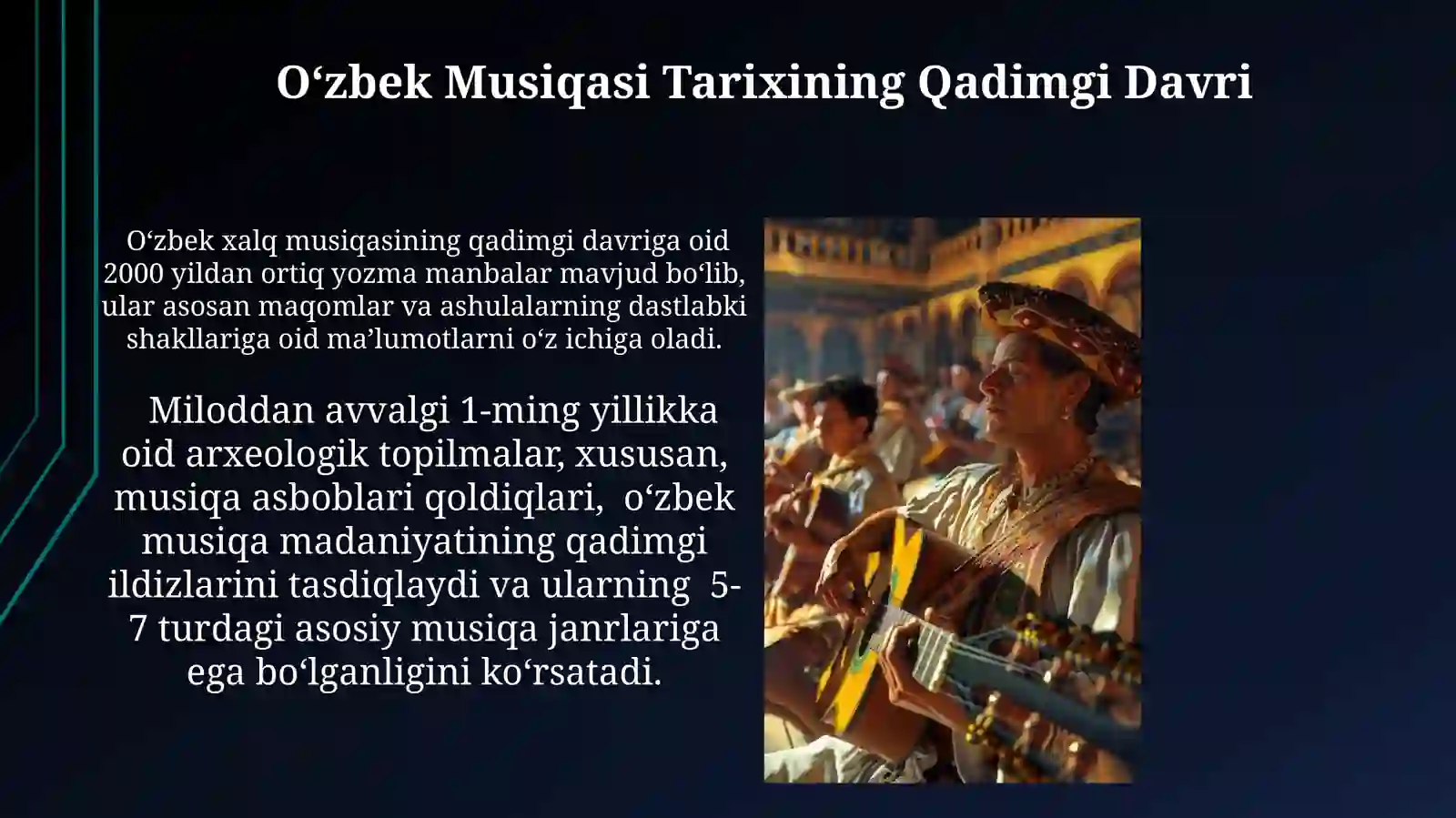 O‘zbek Musiqasi Tarixining Qadimgi Davri

O‘zbek xalq musiqasining qadimgi davriga oid 2000 yildan ortiq yozma manbalar mavjud bo‘lib, ular asosan maqomlar va ashulalarning dastlabki shakllariga oid ma’lumotlarni o‘z ichiga oladi.

Miloddan avvalgi 1-ming yillikka oid arxeologik topilmalar, xususan, musiqa asboblari qoldiqlari, o‘zbek musiqa madaniyatining qadimgi ildizlarini tasdiqlaydi va ularning 5-7 turdagi asosiy musiqa janrlariga ega bo‘lganligini ko‘rsatadi.